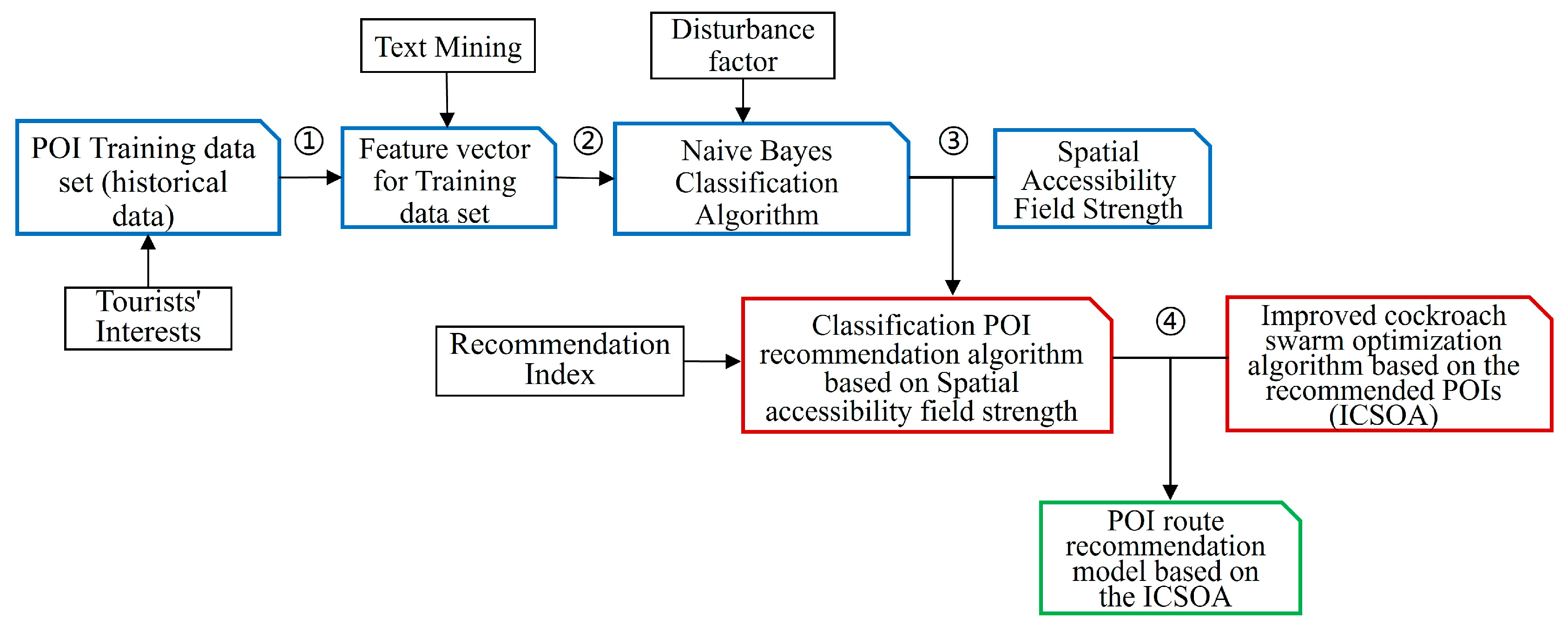 Text Mining

Disturbance factor

POI Training data set (historical data)

①

Feature vector for Training data set

②

Naive Bayes Classification Algorithm

③

Spatial Accessibility Field Strength

Tourists' Interests

Recommendation Index

Classification POI recommendation algorithm based on Spatial accessibility field strength

④

Improved cockroach swarm optimization algorithm based on the recommended POIs (ICSOA)

POI route recommendation model based on the ICSOA